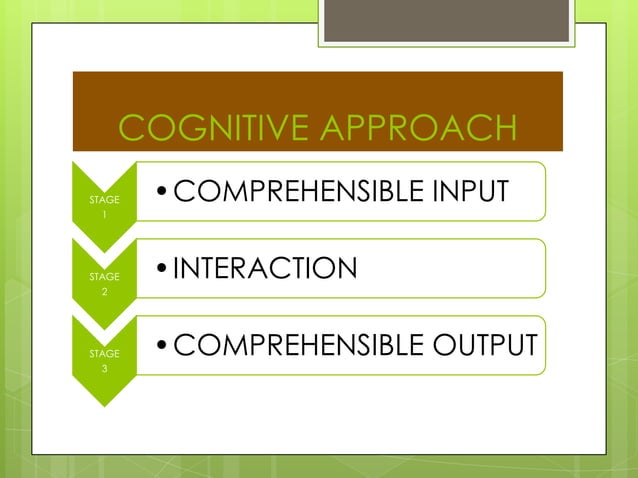 COGNITIVE APPROACH

STAGE 1

• COMPREHENSIBLE INPUT

STAGE 2

• INTERACTION

STAGE 3

• COMPREHENSIBLE OUTPUT